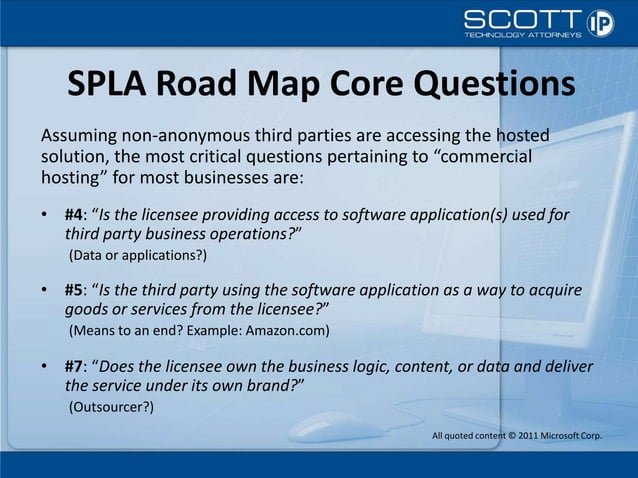 SCOTT IP
TECHNOLOGY ATTORNEYS

SPLA Road Map Core Questions

Assuming non-anonymous third parties are accessing the hosted solution, the most critical questions pertaining to “commercial hosting” for most businesses are:

• #4: “Is the licensee providing access to software application(s) used for third party business operations?”
(Data or applications?)

• #5: “Is the third party using the software application as a way to acquire goods or services from the licensee?”
(Means to an end? Example: Amazon.com)

• #7: “Does the licensee own the business logic, content, or data and deliver the service under its own brand?”
(Outsourcer?)

All quoted content © 2011 Microsoft Corp.